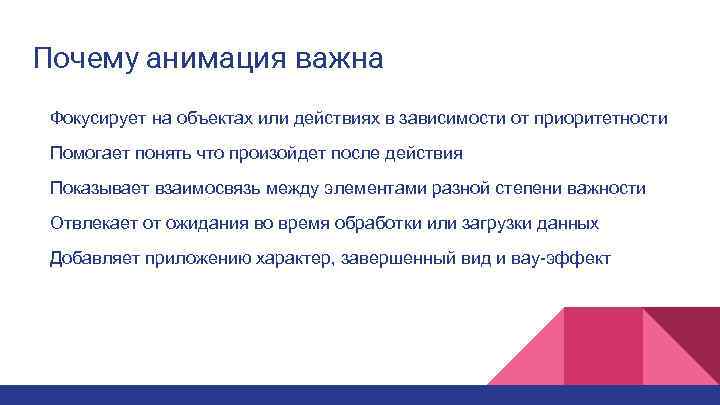 Почему анимация важна

Фокусирует на объектах или действиях в зависимости от приоритетности

Помогает понять что произойдет после действия

Показывает взаимосвязь между элементами разной степени важности

Отвлекает от ожидания во время обработки или загрузки данных

Добавляет приложению характер, завершенный вид и вау-эффект